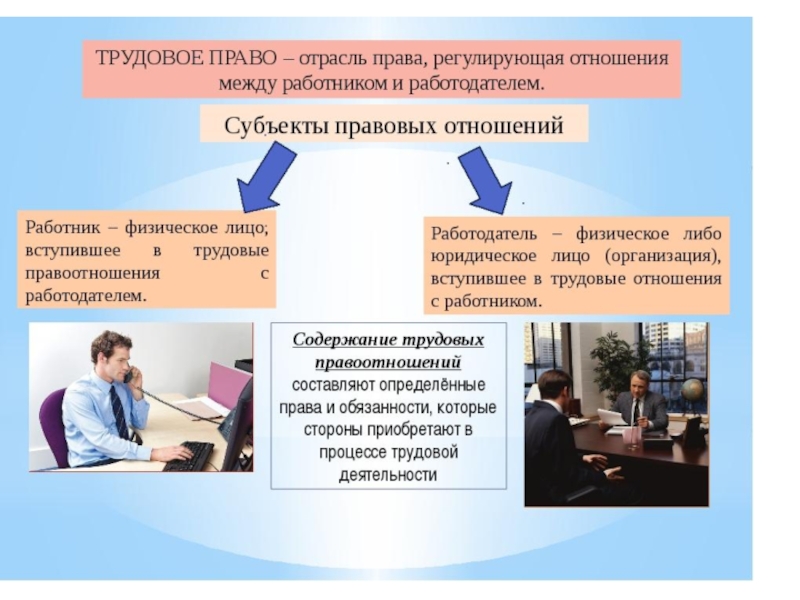 ТРУДОВОЕ ПРАВО – отрасль права, регулирующая отношения между работником и работодателем.

Субъекты правовых отношений

Работник – физическое лицо; вступившее в трудовые правоотношения с работодателем.

Работодатель – физическое либо юридическое лицо (организация), вступившее в трудовые отношения с работником.

Содержание трудовых правоотношений составляют определённые права и обязанности, которые стороны приобретают в процессе трудовой деятельности